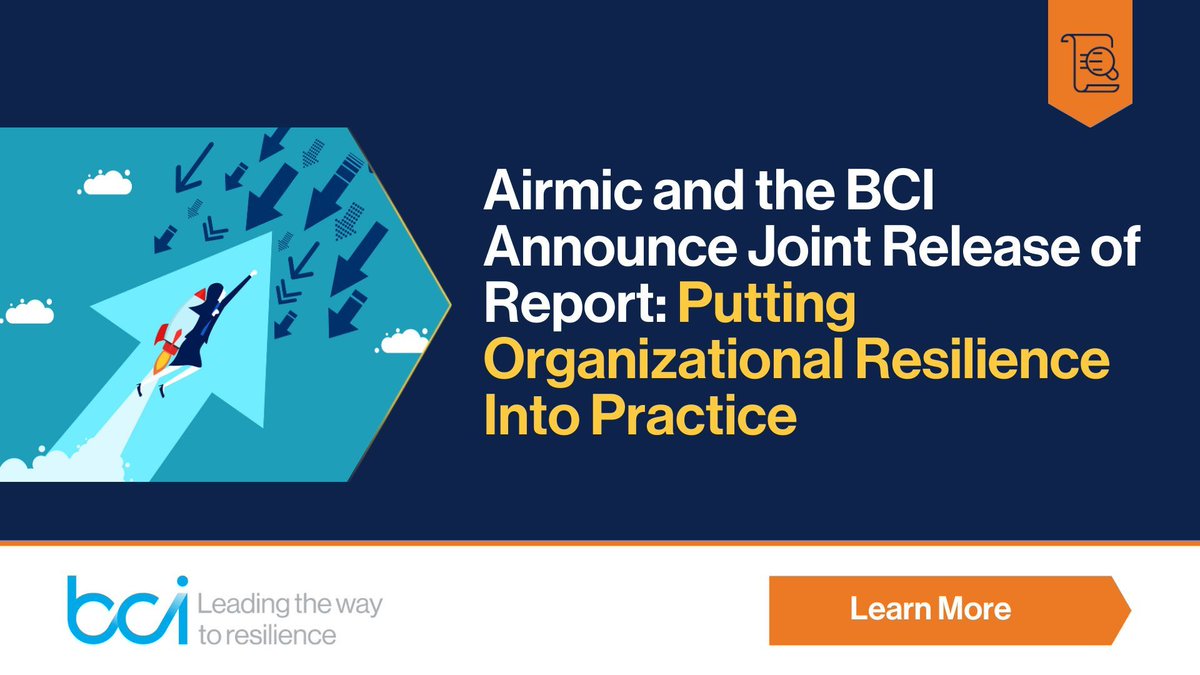 Airmic and the BCI Announce Joint Release of Report: Putting Organizational Resilience Into Practice

bci Leading the way to resilience

Learn More